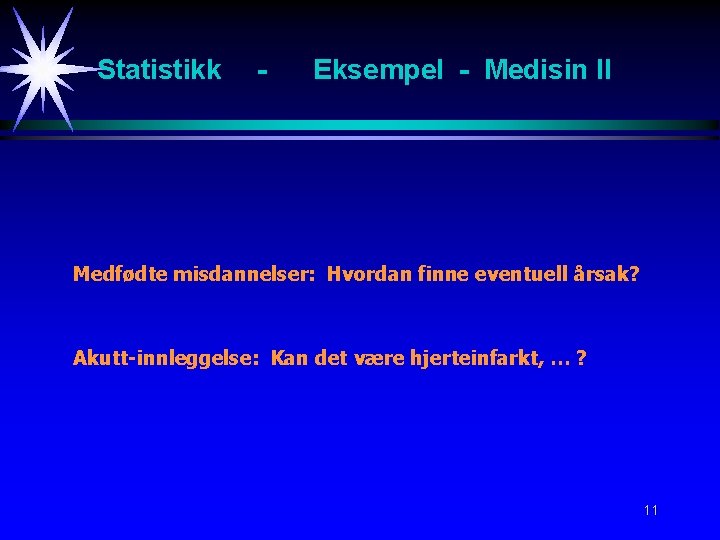 Statistikk - Eksempel - Medisin II

Medfødte misdannelser: Hvordan finne eventuell årsak?

Akutt-innleggelse: Kan det være hjerteinfarkt, … ?

11